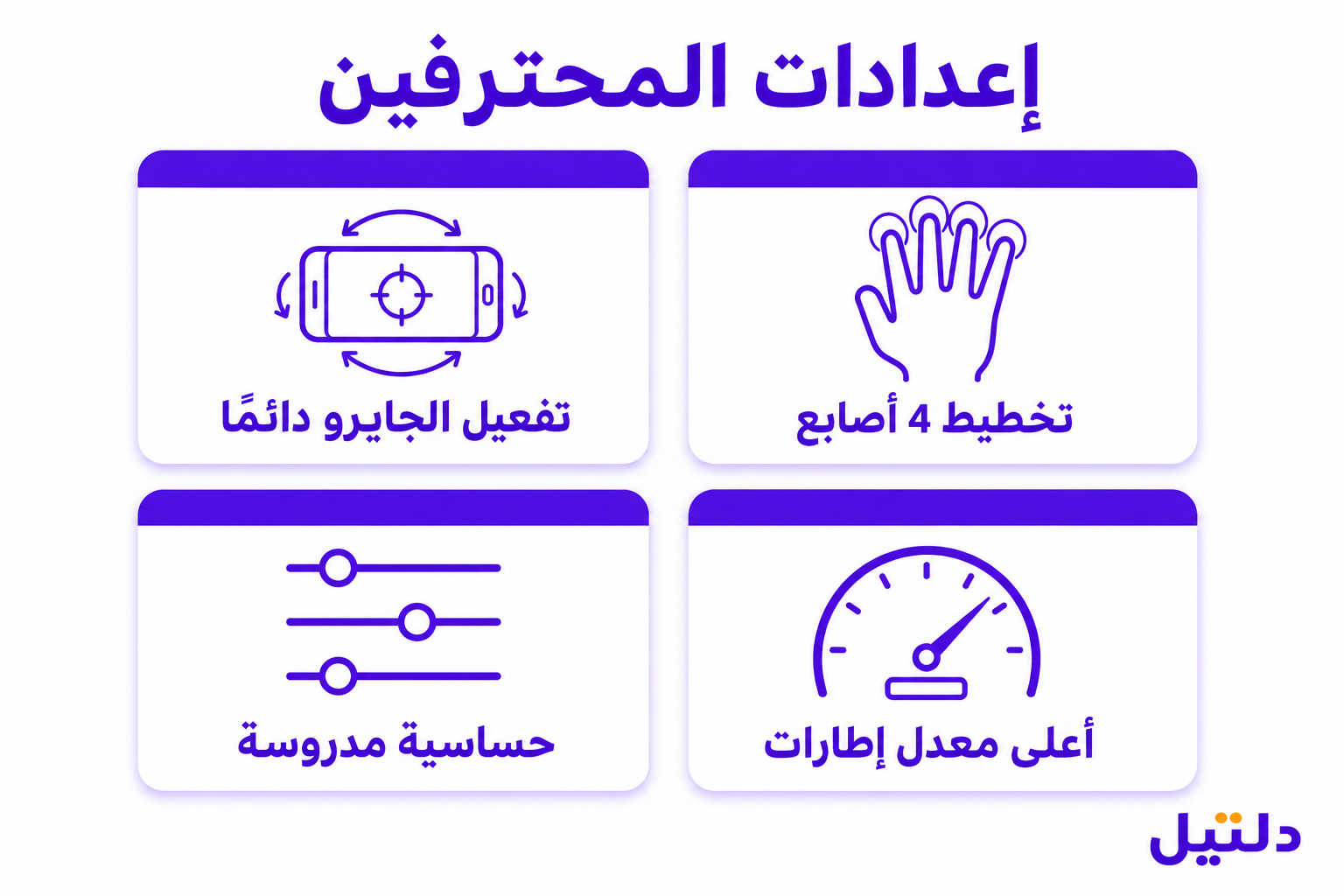 إعدادات المحترفين

تخطيط 4 أصابع

تفعيل الجايرو دائمًا

أعلى معدل إطارات

حساسية مدروسة

دلتيل